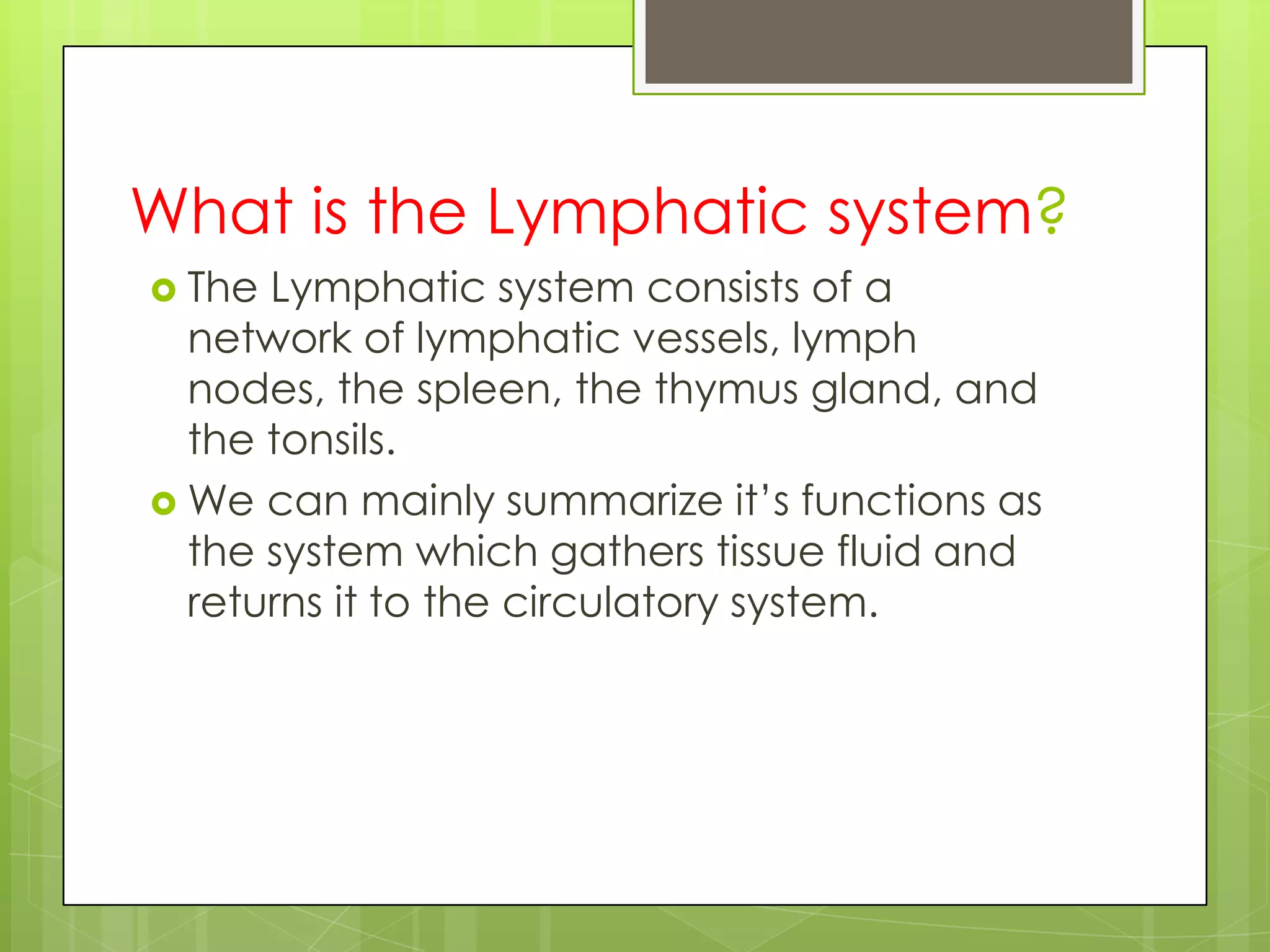 What is the Lymphatic system?

The Lymphatic system consists of a network of lymphatic vessels, lymph nodes, the spleen, the thymus gland, and the tonsils.

We can mainly summarize it’s functions as the system which gathers tissue fluid and returns it to the circulatory system.